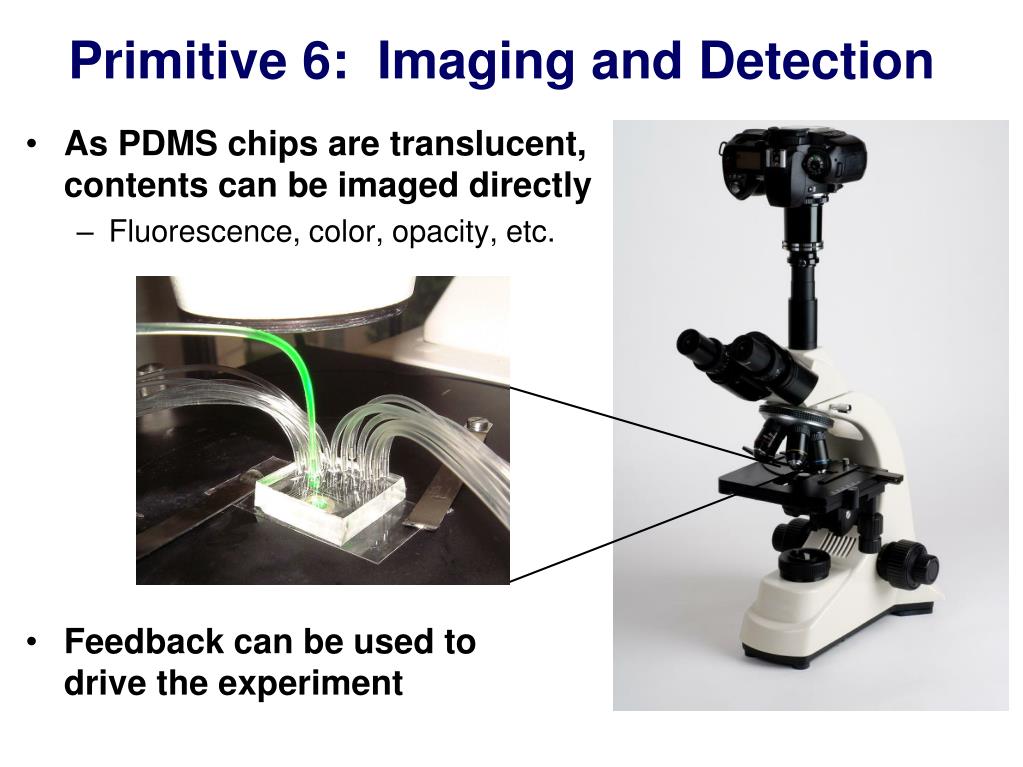 Primitive 6: Imaging and Detection

• As PDMS chips are translucent, contents can be imaged directly
– Fluorescence, color, opacity, etc.

• Feedback can be used to drive the experiment